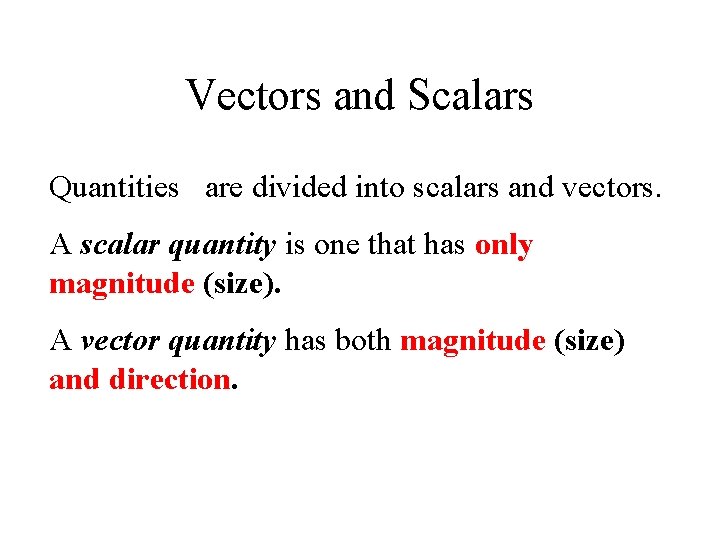 Vectors and Scalars

Quantities are divided into scalars and vectors.

A scalar quantity is one that has only magnitude (size).

A vector quantity has both magnitude (size) and direction.